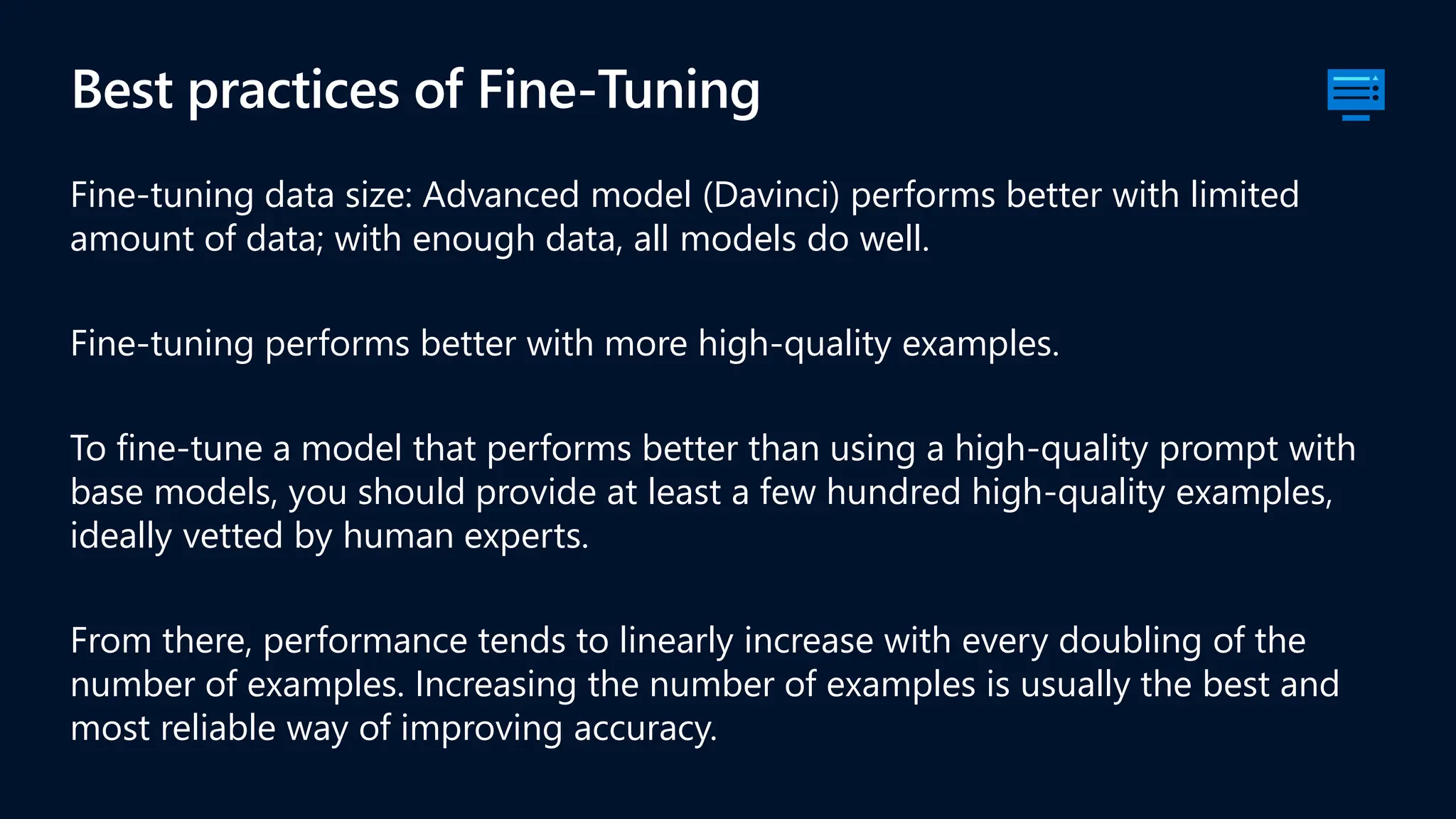 Best practices of Fine-Tuning

Fine-tuning data size: Advanced model (Davinci) performs better with limited amount of data; with enough data, all models do well.

Fine-tuning performs better with more high-quality examples.

To fine-tune a model that performs better than using a high-quality prompt with base models, you should provide at least a few hundred high-quality examples, ideally vetted by human experts.

From there, performance tends to linearly increase with every doubling of the number of examples. Increasing the number of examples is usually the best and most reliable way of improving accuracy.